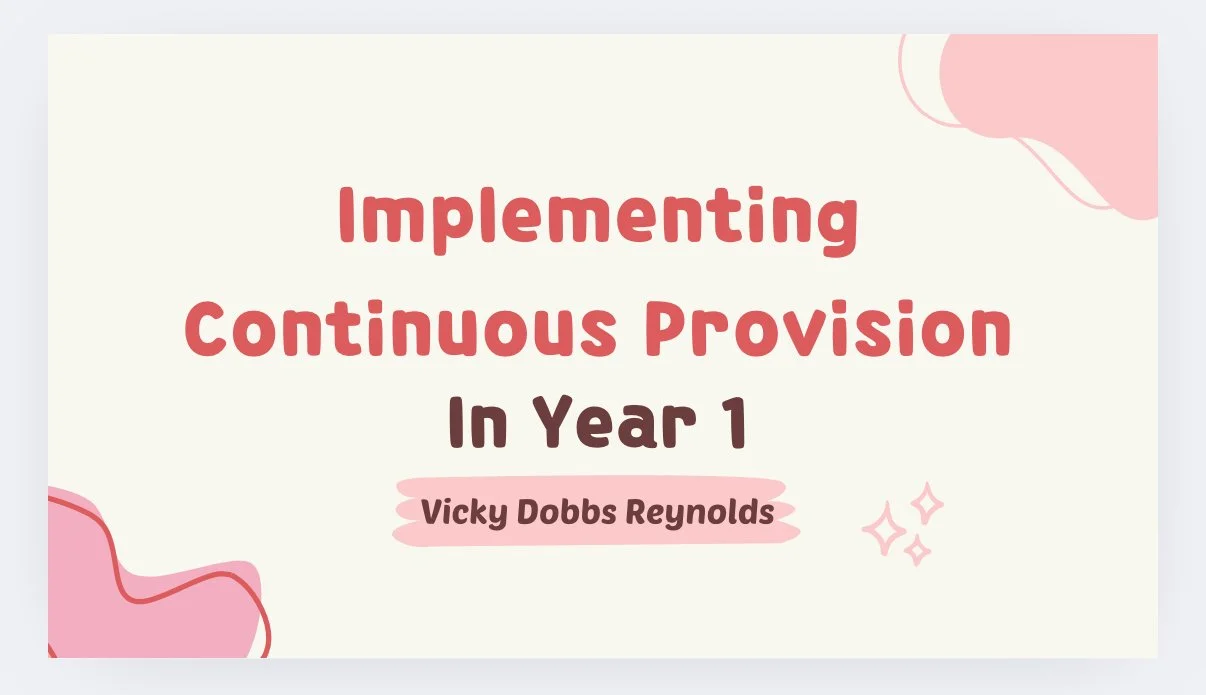 Implementing Continuous Provision
In Year 1
Vicky Dobbs Reynolds